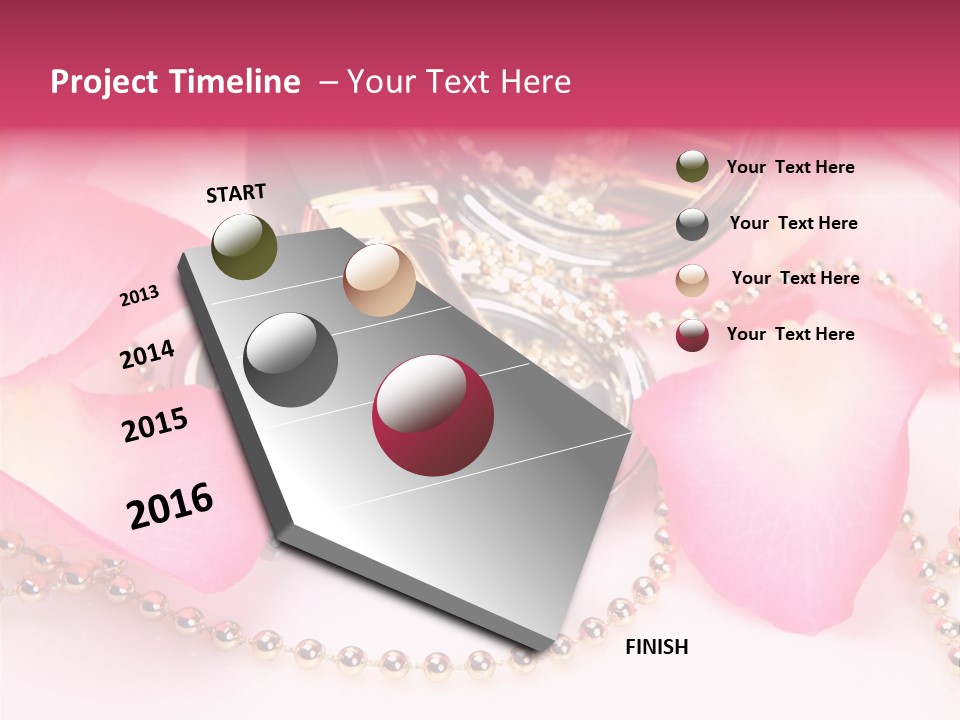 Project Timeline – Your Text Here

START

2013

2014

2015

2016

FINISH

Your Text Here

Your Text Here

Your Text Here

Your Text Here